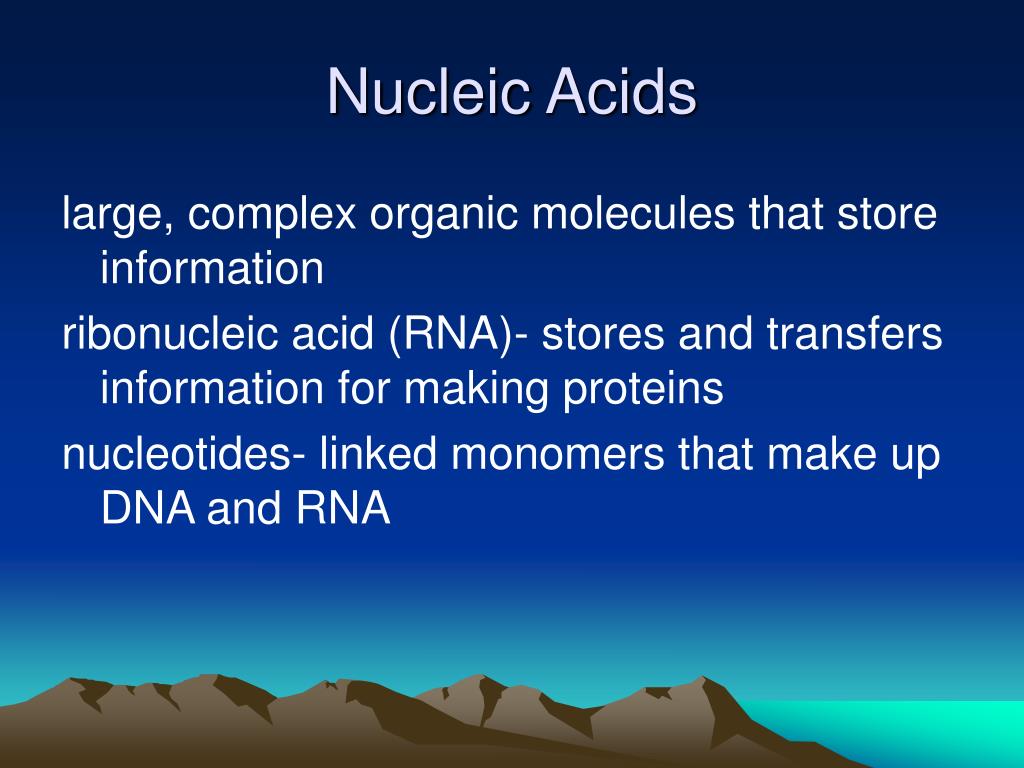 Nucleic Acids

large, complex organic molecules that store information

ribonucleic acid (RNA)- stores and transfers information for making proteins

nucleotides- linked monomers that make up DNA and RNA